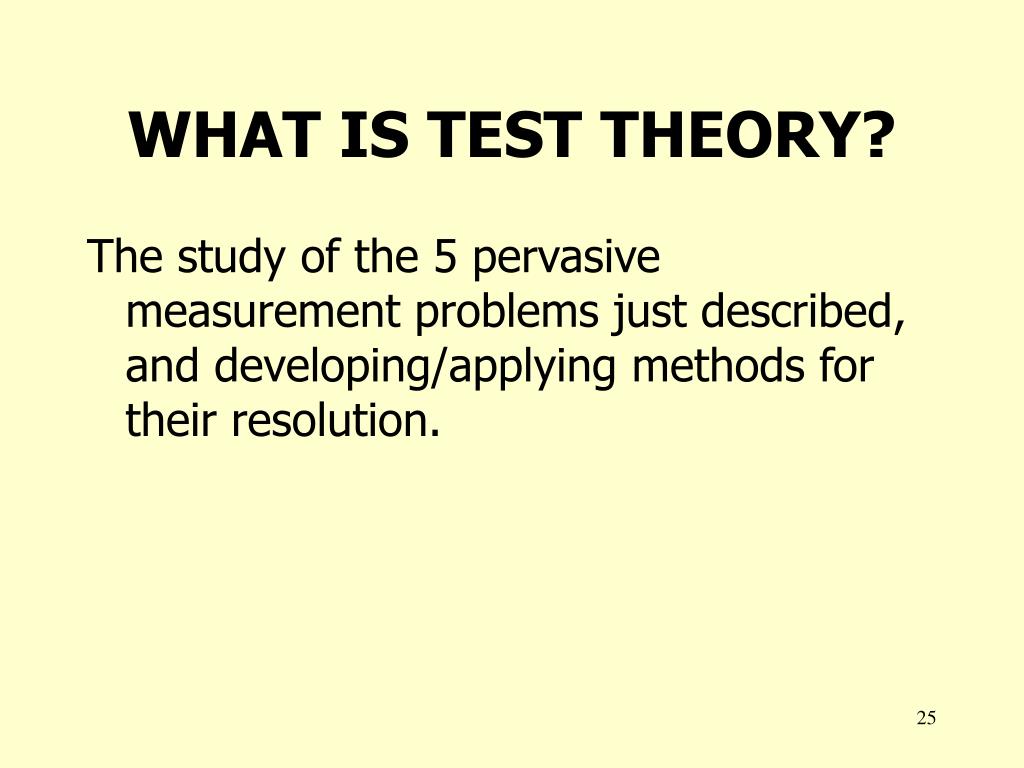 WHAT IS TEST THEORY?

The study of the 5 pervasive measurement problems just described, and developing/applying methods for their resolution.

25